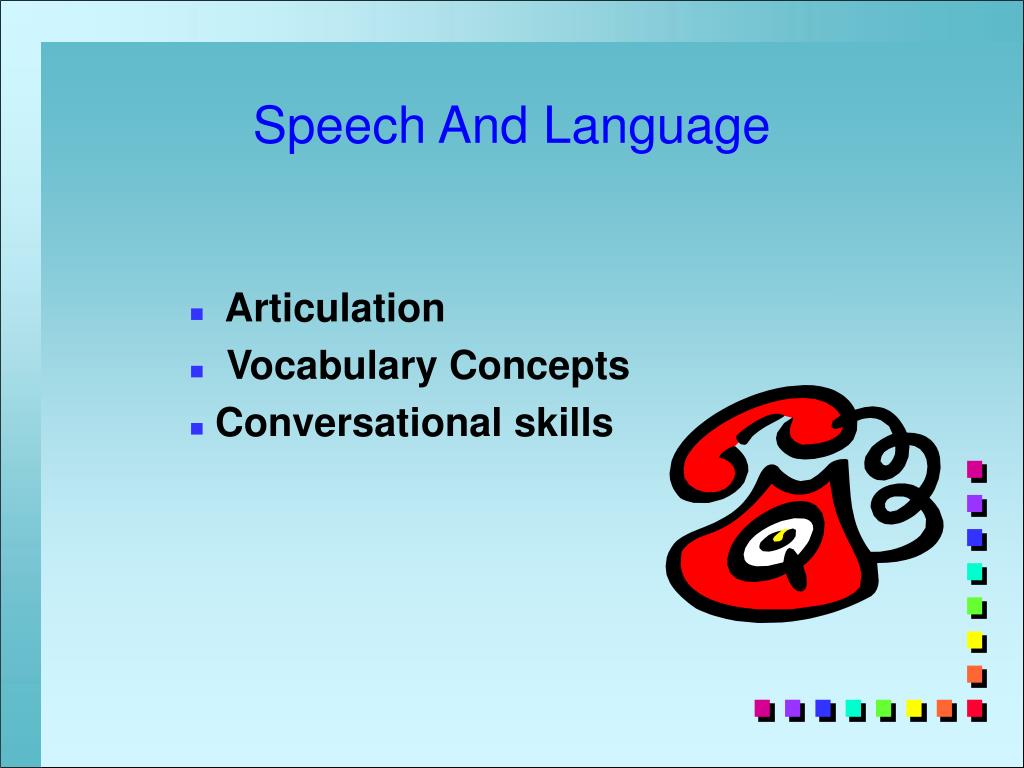 Speech And Language

- Articulation
- Vocabulary Concepts
- Conversational skills